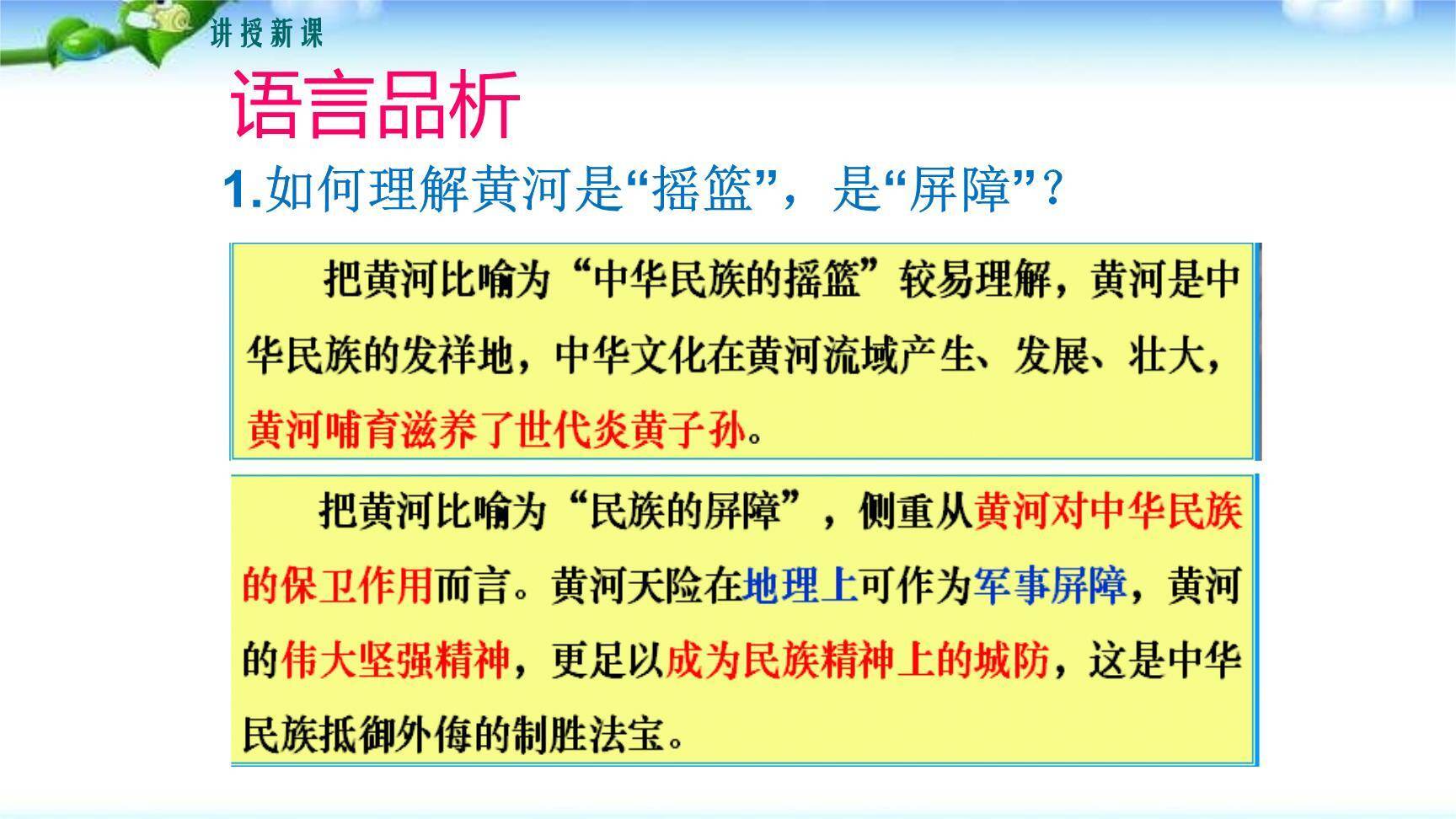 讲授新课

语言品析

1.如何理解黄河是“摇篮”，是“屏障”？

把黄河比喻为“中华民族的摇篮”较易理解，黄河是中华民族的发祥地，中华文化在黄河流域产生、发展、壮大，黄河哺育滋养了世代炎黄子孙。

把黄河比喻为“民族的屏障”，侧重从黄河对中华民族的保卫作用而言。黄河天险在地理上可作为军事屏障，黄河的伟大坚强精神，更足以成为民族精神上的城防，这是中华民族抵御外侮的制胜法宝。